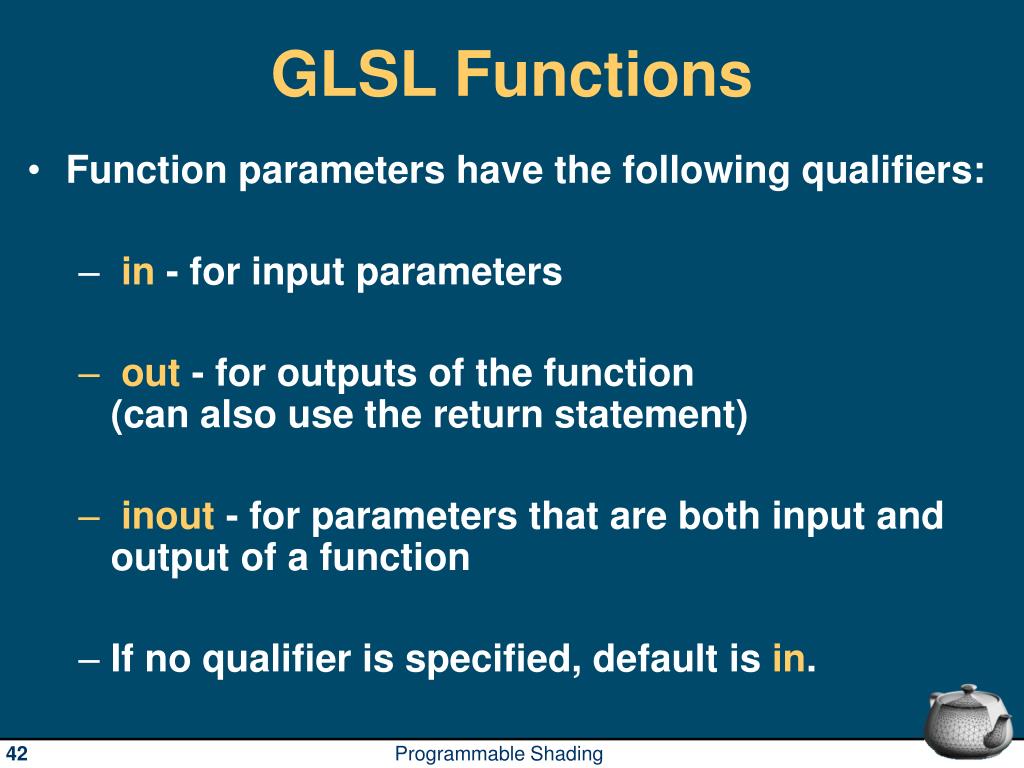 GLSL Functions

• Function parameters have the following qualifiers:

– in - for input parameters

– out - for outputs of the function (can also use the return statement)

– inout - for parameters that are both input and output of a function

– If no qualifier is specified, default is in.

42

Programmable Shading